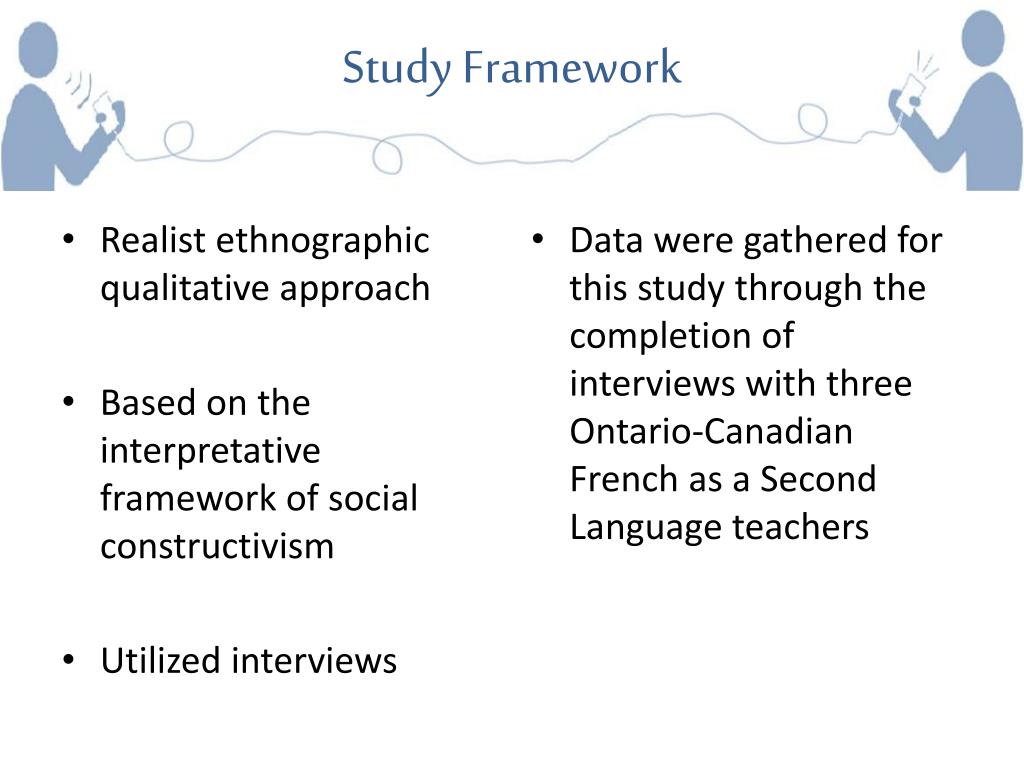 Study Framework

• Realist ethnographic qualitative approach

• Based on the interpretative framework of social constructivism

• Utilized interviews

• Data were gathered for this study through the completion of interviews with three Ontario-Canadian French as a Second Language teachers